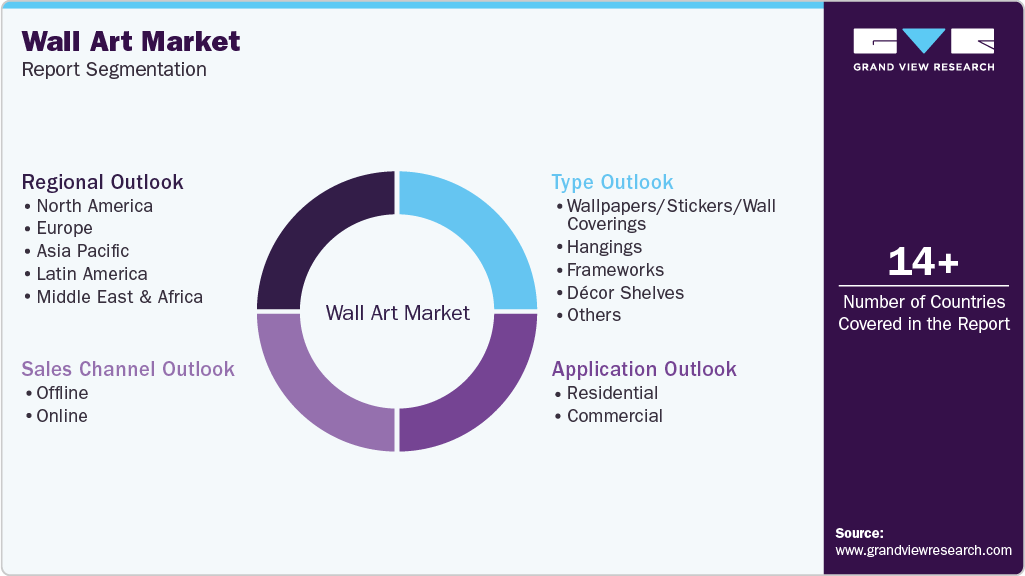 Wall Art Market
Report Segmentation

GRAND VIEW RESEARCH

Regional Outlook
• North America
• Europe
• Asia Pacific
• Latin America
• Middle East & Africa

Sales Channel Outlook
• Offline
• Online

Wall Art Market

Type Outlook
• Wallpapers/Stickers/Wall Coverings
• Hangings
• Frameworks
• Décor Shelves
• Others

Application Outlook
• Residential
• Commercial

14+
Number of Countries Covered in the Report

Source:
www.grandviewresearch.com